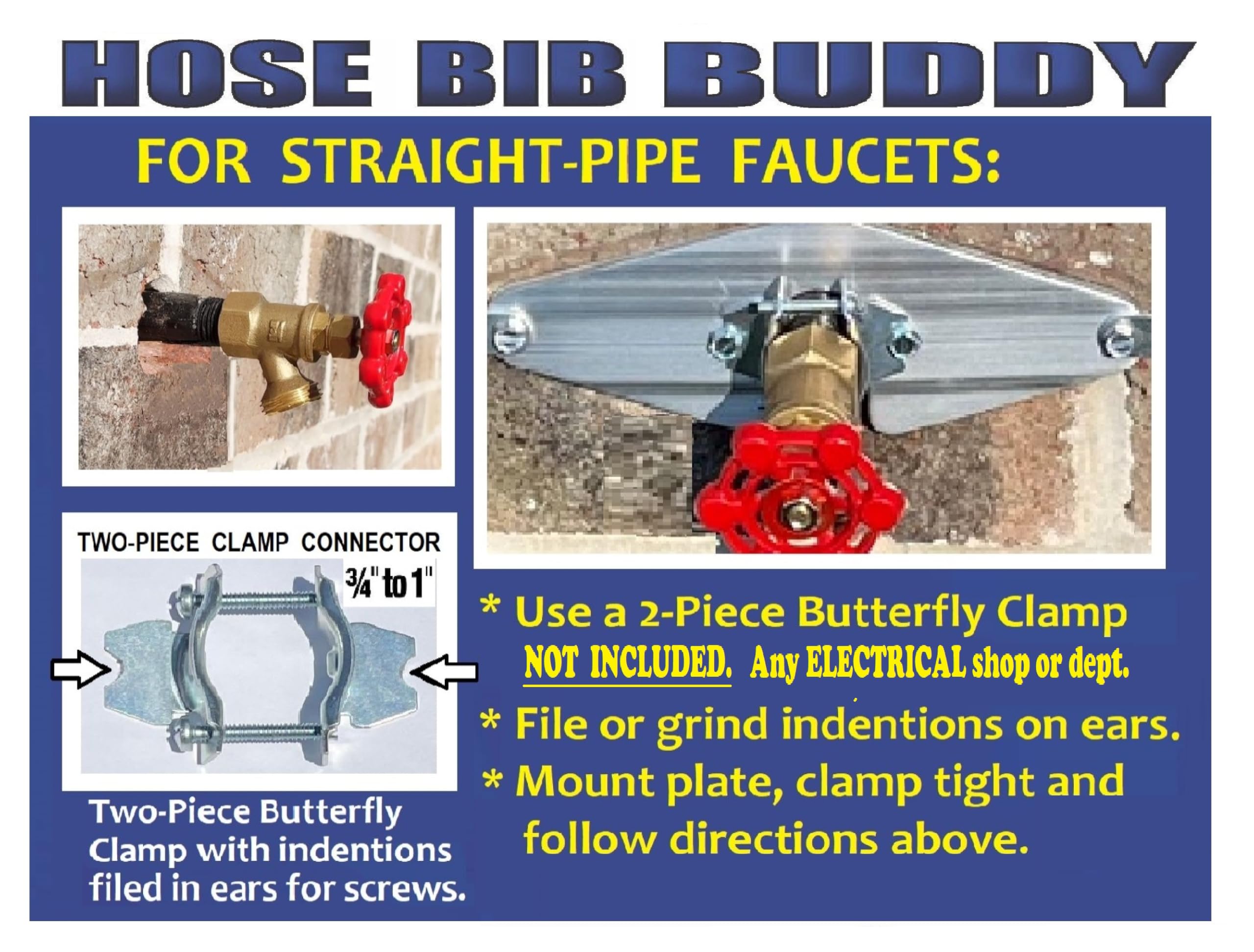 HOSE BIB BUDDY

FOR STRAIGHT-PIPE FAUCETS:

TWO-PIECE CLAMP CONNECTOR

¾" to 1"

Two-Piece Butterfly Clamp with indentions filed in ears for screws.

* Use a 2-Piece Butterfly Clamp
NOT INCLUDED. Any ELECTRICAL shop or dept.

* File or grind indentions on ears.

* Mount plate, clamp tight and follow directions above.